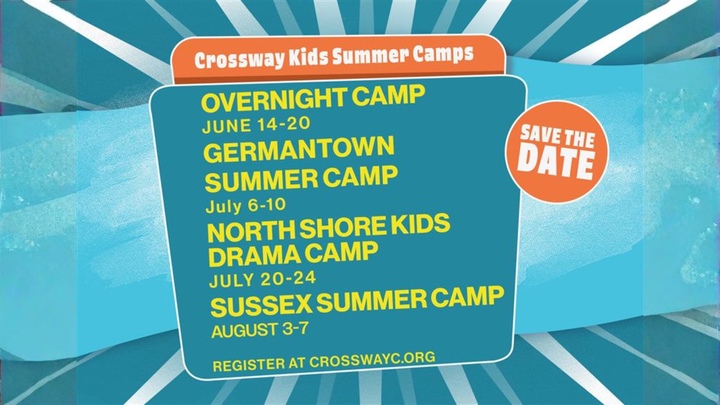 Crossway Kids Summer Camps

OVERNIGHT CAMP
JUNE 14-20

GERMANTOWN SUMMER CAMP
July 6-10

NORTH SHORE KIDS DRAMA CAMP
JULY 20-24

SUSSEX SUMMER CAMP
AUGUST 3-7

REGISTER AT CROSSWAYC.ORG

SAVE THE DATE